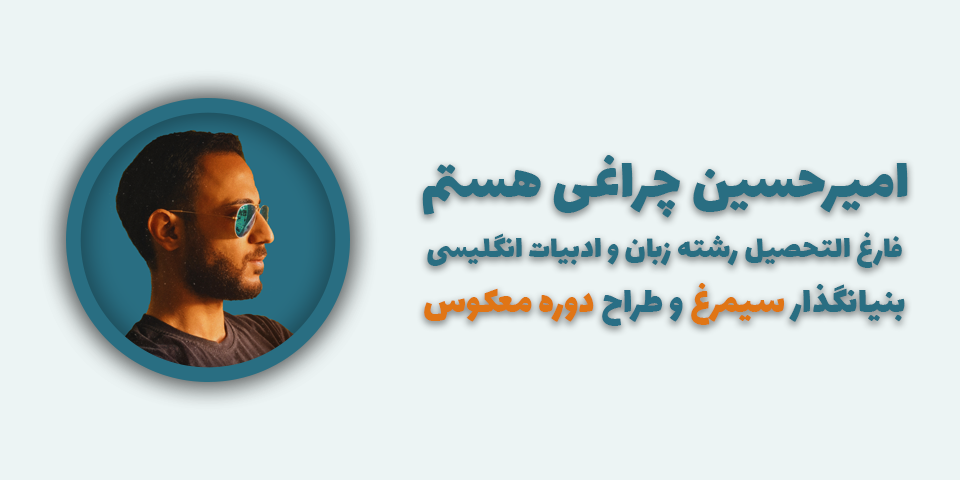 امیرحسین چراغی هستم

فارغ التحصیل رشته زبان و ادبیات انگلیسی

بنیانگذار سیمرغ و طراح دوره معکوس